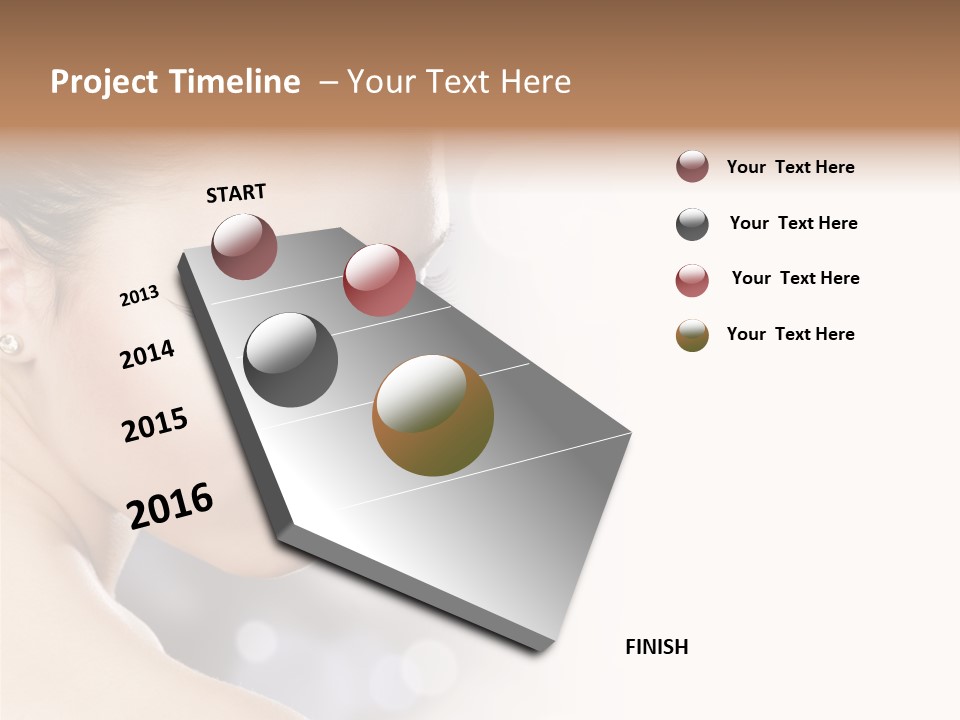 Project Timeline – Your Text Here

START

2013

2014

2015

2016

FINISH

Your Text Here

Your Text Here

Your Text Here

Your Text Here